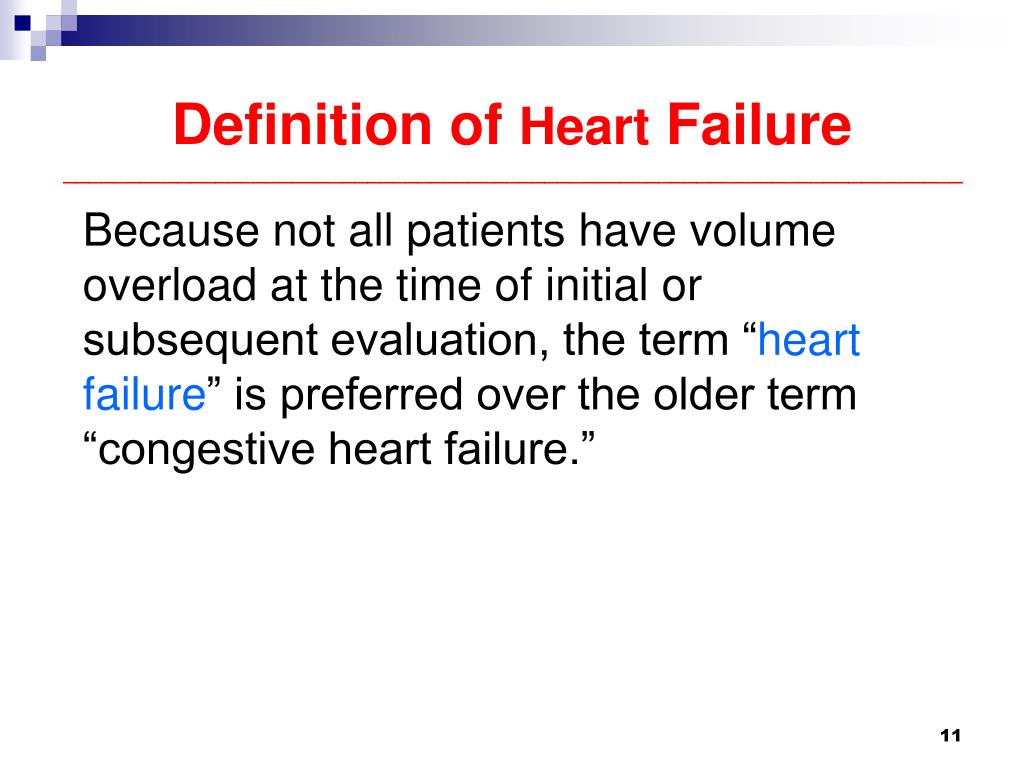 Definition of Heart Failure

Because not all patients have volume overload at the time of initial or subsequent evaluation, the term “heart failure” is preferred over the older term “congestive heart failure.”

11